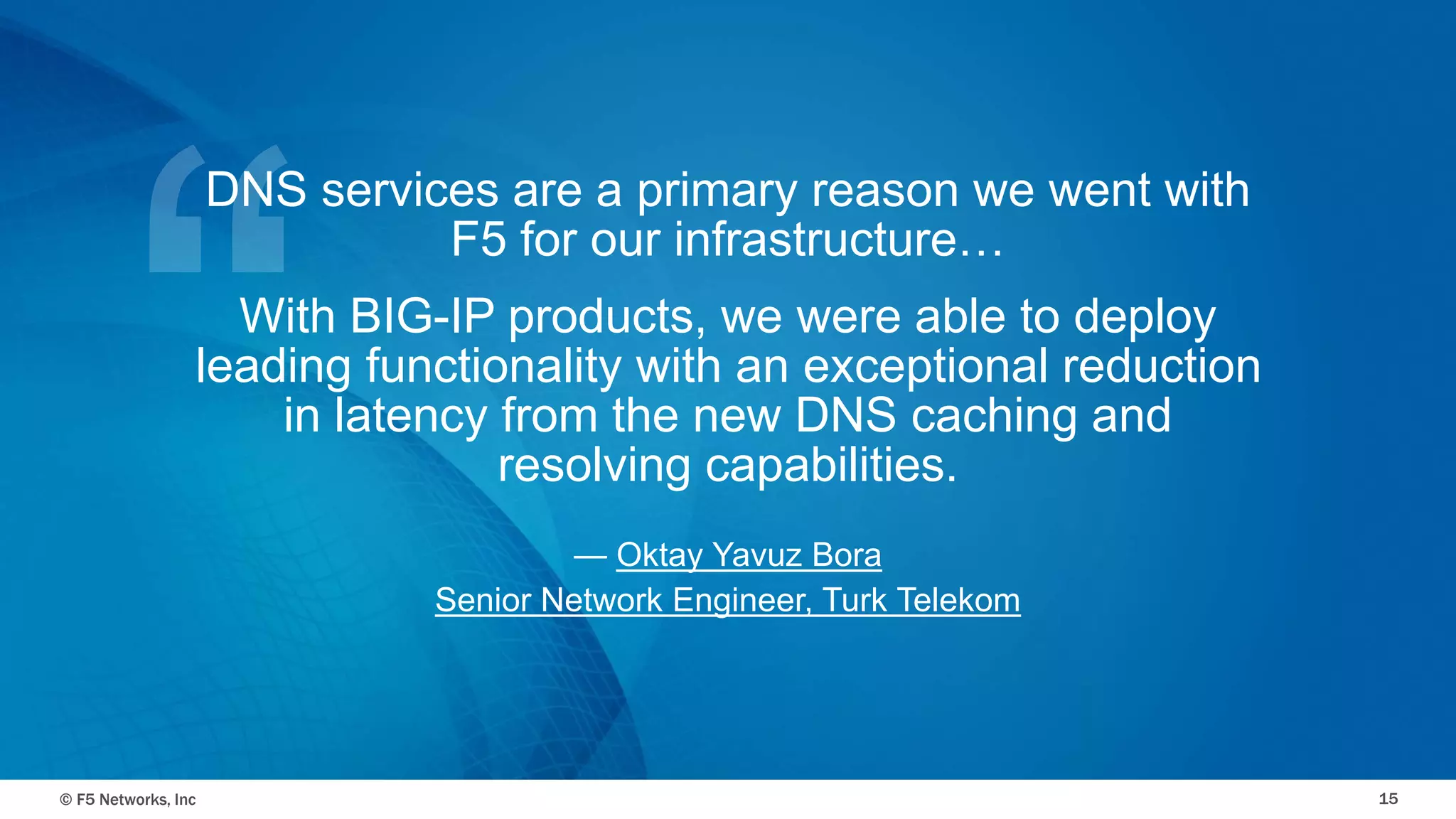 “DNS services are a primary reason we went with F5 for our infrastructure…

With BIG-IP products, we were able to deploy leading functionality with an exceptional reduction in latency from the new DNS caching and resolving capabilities.

— Oktay Yavuz Bora

Senior Network Engineer, Turk Telekom

© F5 Networks, Inc

15